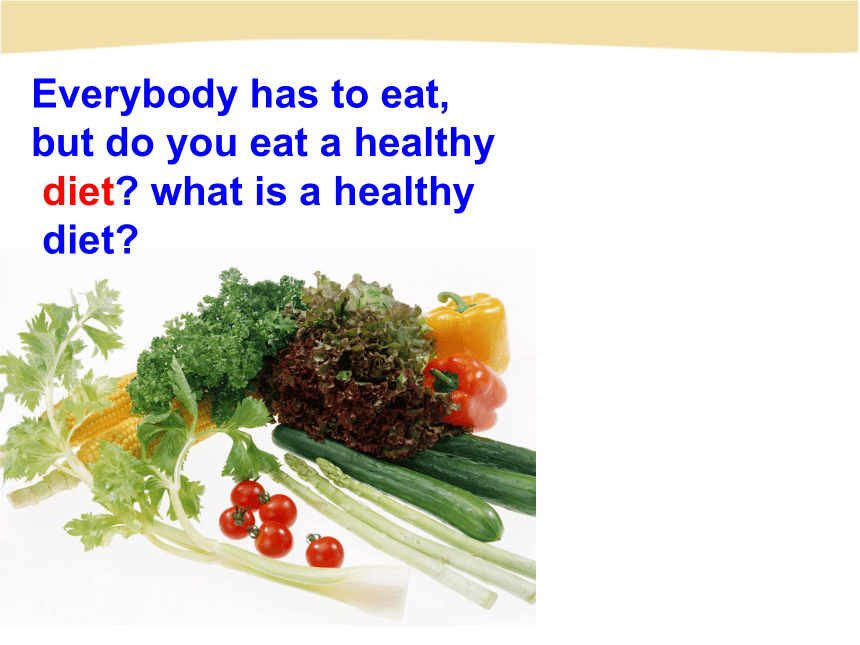 Everybody has to eat, but do you eat a healthy diet? what is a healthy diet?